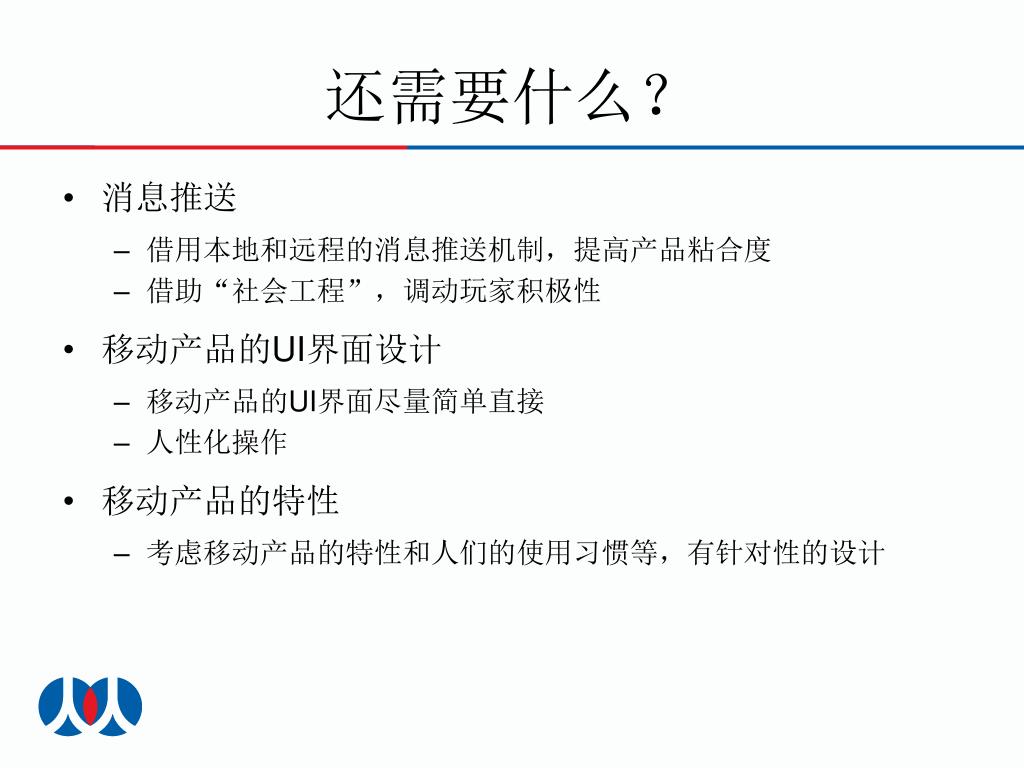 还需要什么？

• 消息推送
– 借用本地和远程的消息推送机制，提高产品粘合度
– 借助“社会工程”，调动玩家积极性

• 移动产品的UI界面设计
– 移动产品的UI界面尽量简单直接
– 人性化操作

• 移动产品的特性
– 考虑移动产品的特性和人们的使用习惯等，有针对性的设计